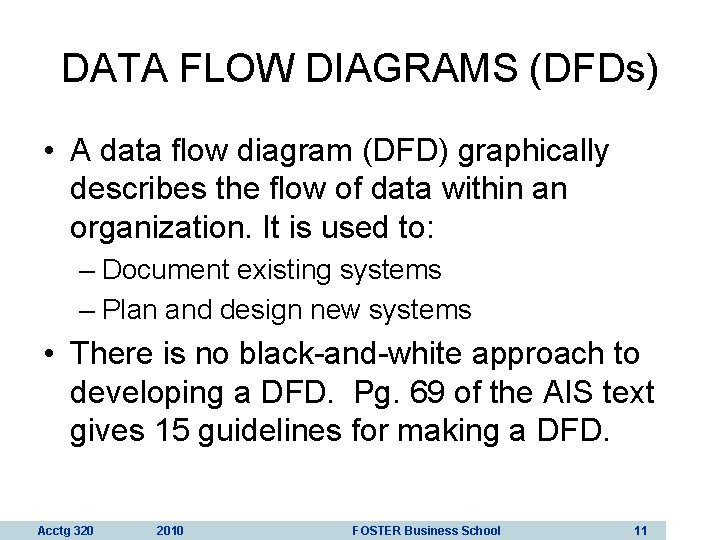 DATA FLOW DIAGRAMS (DFDs)

• A data flow diagram (DFD) graphically describes the flow of data within an organization. It is used to:

– Document existing systems

– Plan and design new systems

• There is no black-and-white approach to developing a DFD. Pg. 69 of the AIS text gives 15 guidelines for making a DFD.

Acctg 320 2010 FOSTER Business School 11